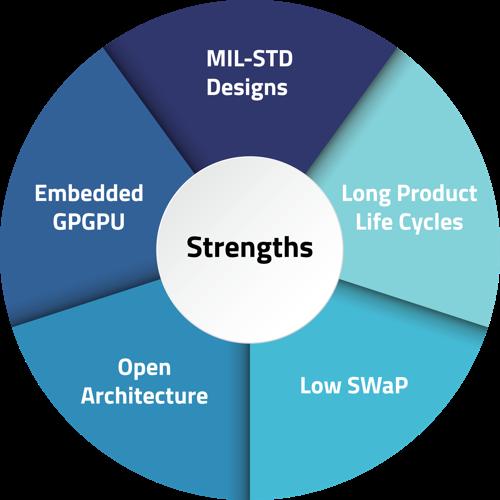 MIL-STD Designs

Long Product Life Cycles

Low SWaP

Open Architecture

Embedded GPGPU

Strengths